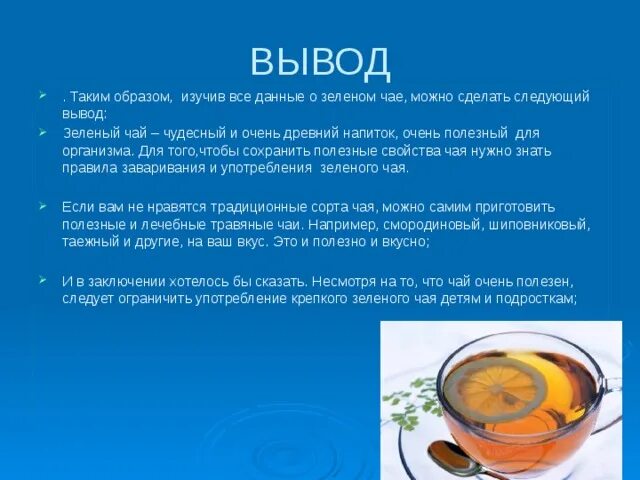 ВЫВОД

. Таким образом, изучив все данные о зеленом чае, можно сделать следующий вывод:

Зеленый чай – чудесный и очень древний напиток, очень полезный для организма. Для того,чтобы сохранить полезные свойства чая нужно знать правила заваривания и употребления зеленого чая.

Если вам не нравятся традиционные сорта чая, можно самим приготовить полезные и лечебные травяные чаи. Например, смородиновый, шиповниковый, таежный и другие, на ваш вкус. Это и полезно и вкусно;

И в заключении хотелось бы сказать. Несмотря на то, что чай очень полезен, следует ограничить употребление крепкого зеленого чая детям и подросткам;